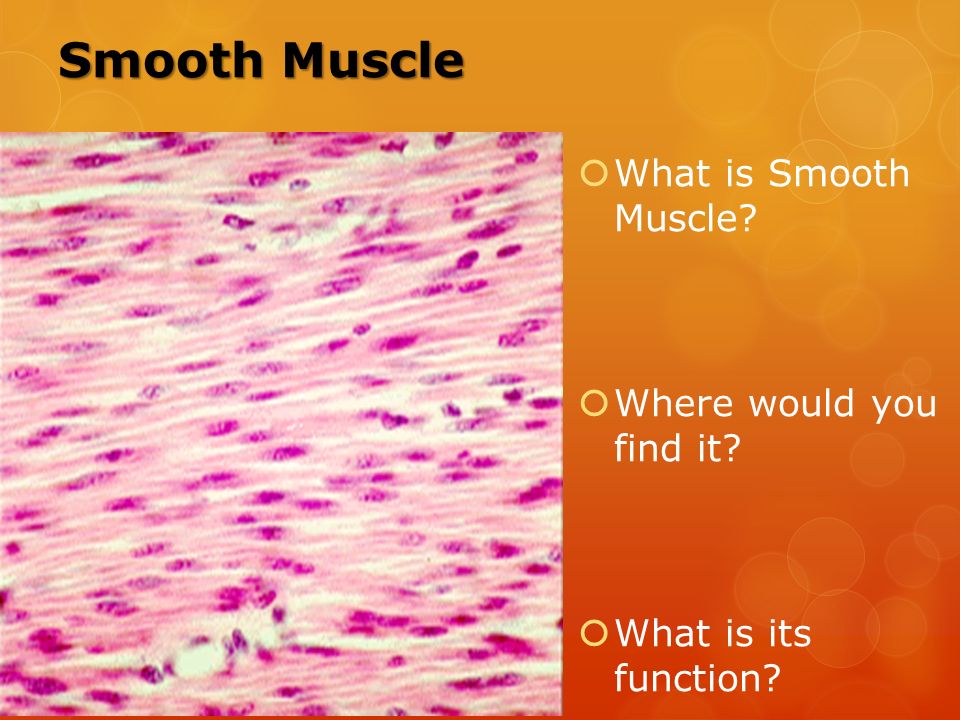 Smooth Muscle

What is Smooth Muscle?

Where would you find it?

What is its function?